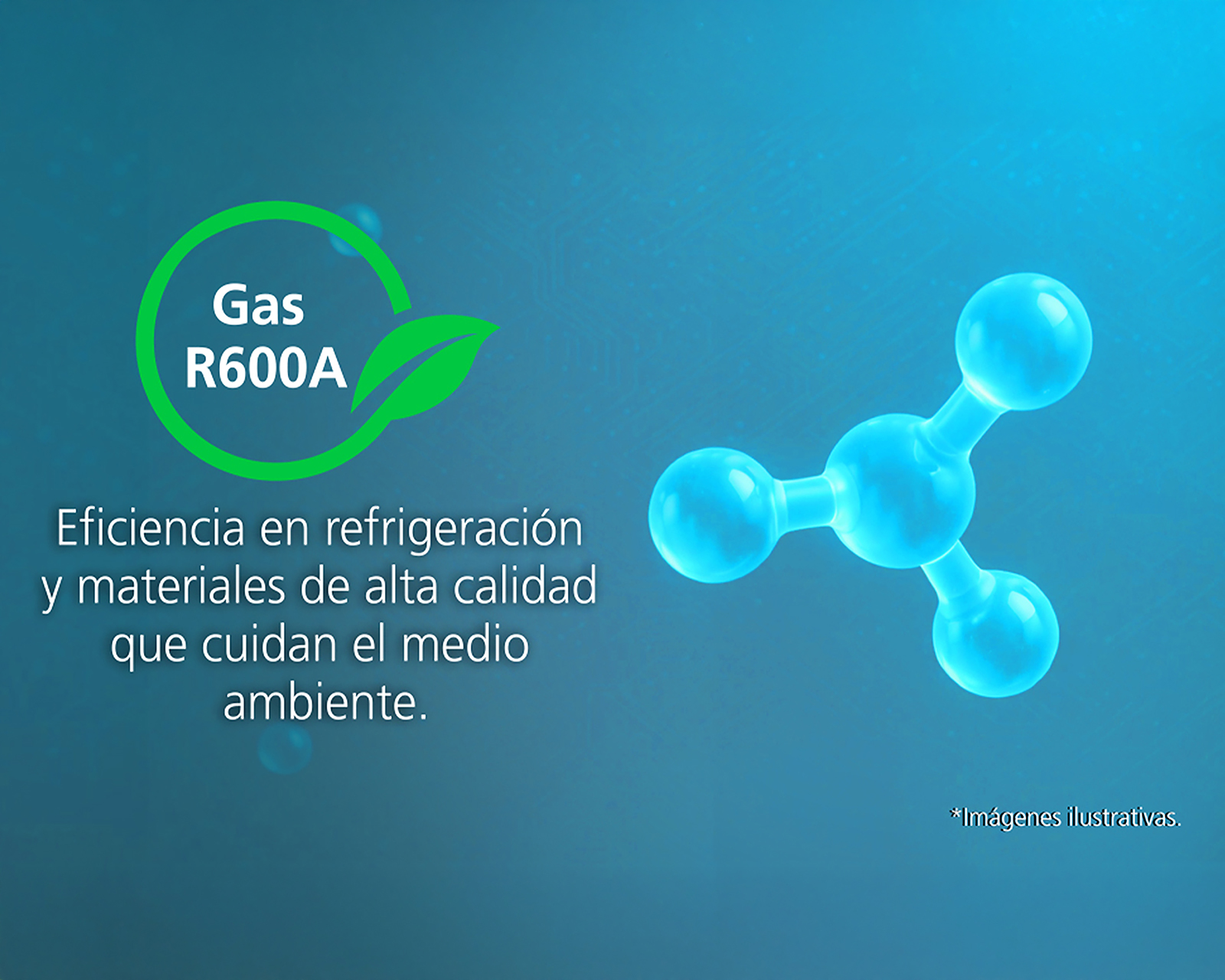 Gas
R600A

Eficiencia en refrigeración y materiales de alta calidad que cuidan el medio ambiente.

*Imágenes ilustrativas.